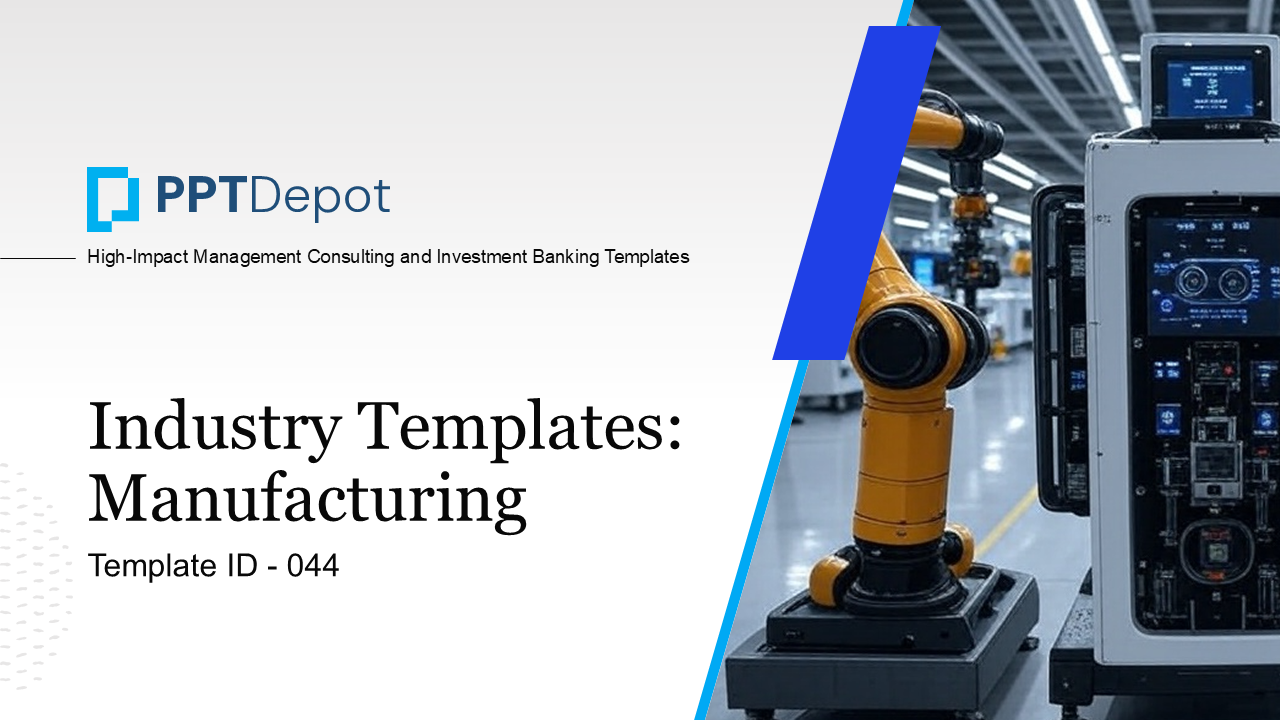 PPTDepot

High-Impact Management Consulting and Investment Banking Templates

Industry Templates: Manufacturing

Template ID - 044